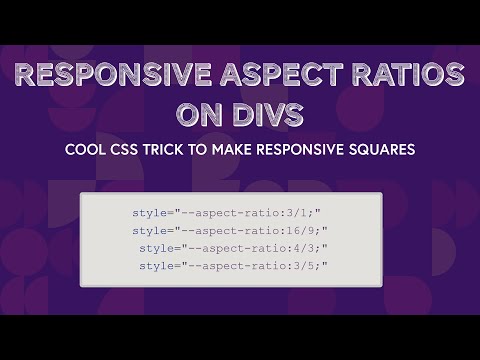 RESPONSIVE ASPECT RATIOS ON DIVS

COOL CSS TRICK TO MAKE RESPONSIVE SQUARES

style="--aspect-ratio:3/1;"
style="--aspect-ratio:16/9;"
style="--aspect-ratio:4/3;"
style="--aspect-ratio:3/5;"